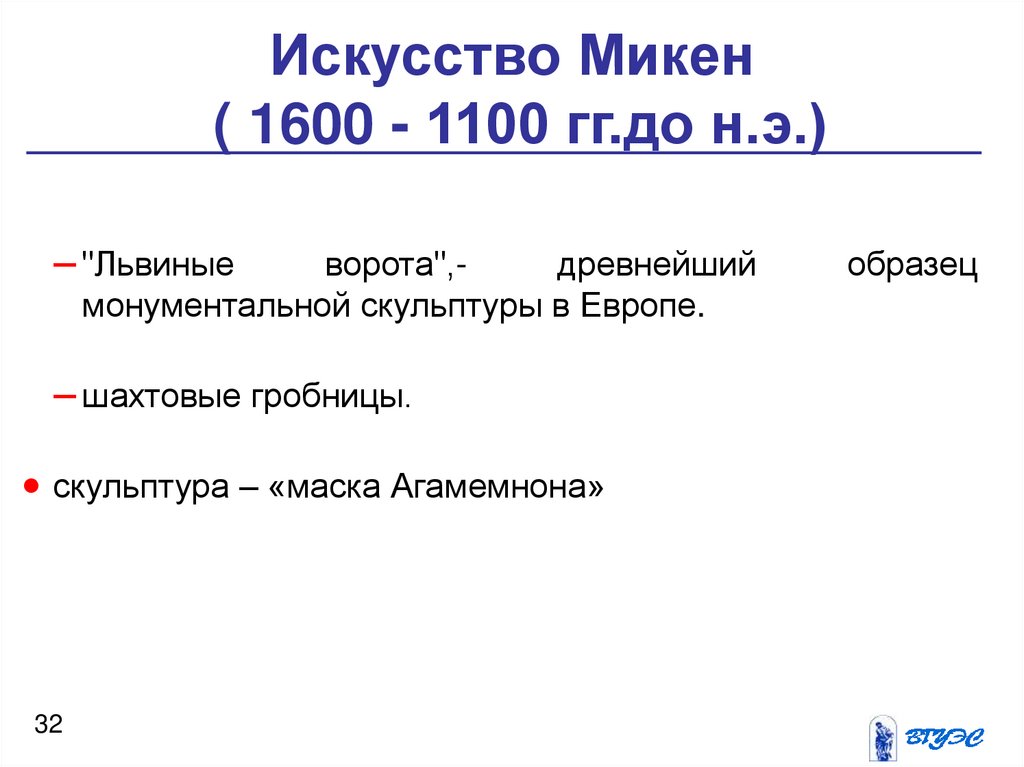 Искусство Микен
( 1600 - 1100 гг.до н.э.)

– "Львиные ворота",- древнейший образец монументальной скульптуры в Европе.

– шахтовые гробницы.

• скульптура – «маска Агамемнона»

32

ВГУЭС